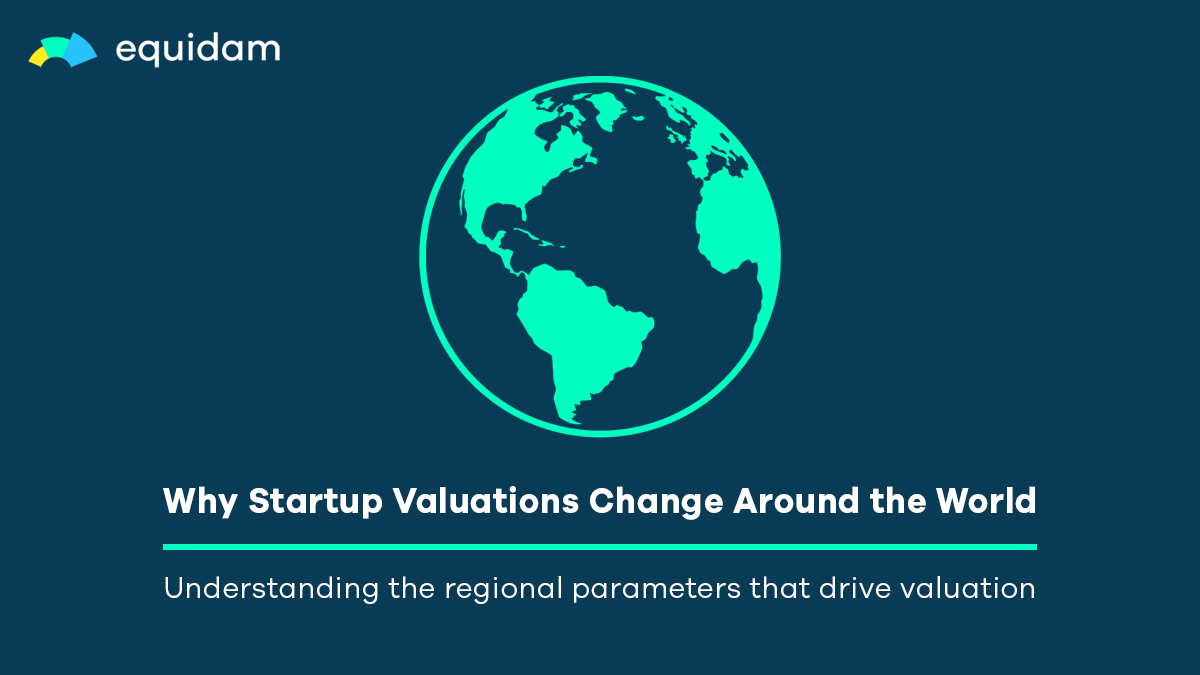 equidam

Why Startup Valuations Change Around the World

Understanding the regional parameters that drive valuation